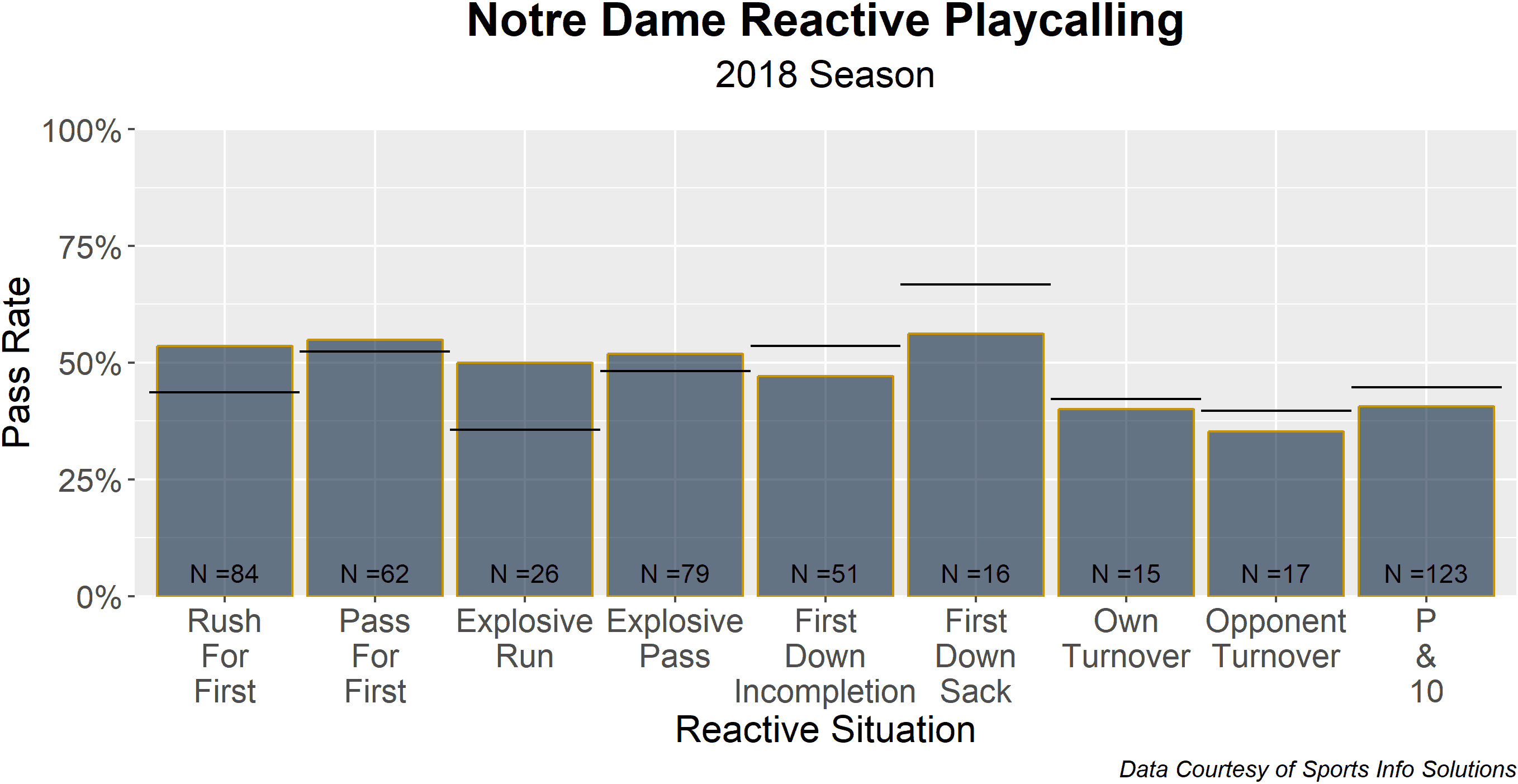 Notre Dame Reactive Playcalling
2018 Season

Pass Rate

100%
75%
50%
25%
0%

N =84
N =62
N =26
N =79
N =51
N =16
N =15
N =17
N =123

Rush For First
Pass For First
Explosive Run
Explosive Pass
First Down Incompletion
First Down Sack
Own Turnover
Opponent Turnover
P & 10

Reactive Situation

Data Courtesy of Sports Info Solutions